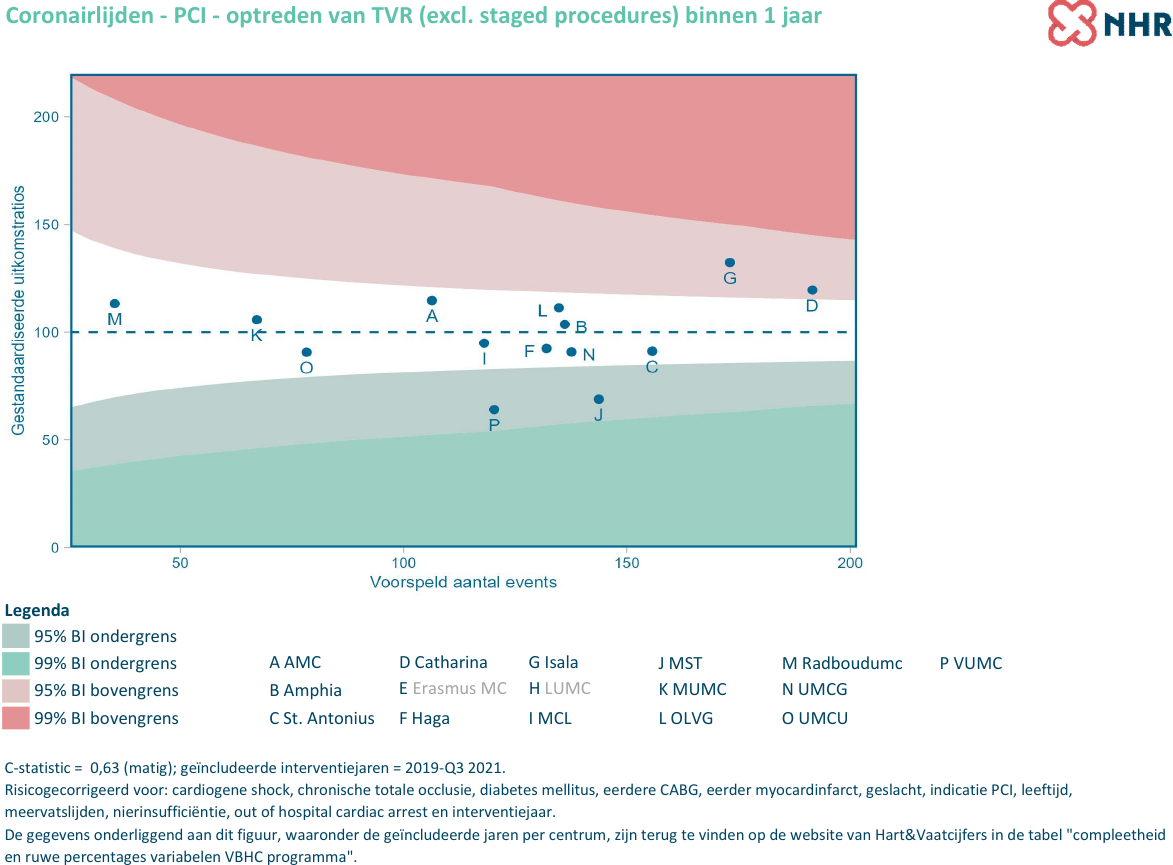 Coronairlijden - PCI - optreden van TVR (excl. staged procedures) binnen 1 jaar

NHR

Gestandaardiseerde uitkomstratios

200
150
100
50
0

M
K
O
A
I
P
L
B
F
N
J
C
G
D

50
100
150
200

Voorspeld aantal events

Legenda

95% BI ondergrens
99% BI ondergrens
95% BI bovengrens
99% BI bovengrens

A AMC
B Amphia
C St. Antonius
D Catharina
E Erasmus MC
F Haga
G Isala
H LUMC
I MCL
J MST
K MUMC
L OLVG
M Radboudumc
N UMCG
O UMCU
P VUMC

C-statistic = 0,63 (matig); geïncludeerde interventiejaren = 2019-Q3 2021.
Risicogecorrigeerd voor: cardiogene shock, chronische totale occlusie, diabetes mellitus, eerdere CABG, eerder myocardinfarct, geslacht, indicatie PCI, leeftijd, meervatslijden, nierinsufficiëntie, out of hospital cardiac arrest en interventiejaar.
De gegevens onderliggend aan dit figuur, waaronder de geïncludeerde jaren per centrum, zijn terug te vinden op de website van Hart&Vaatcijfers in de tabel "compleetheid en ruwe percentages variabelen VBHC programma".